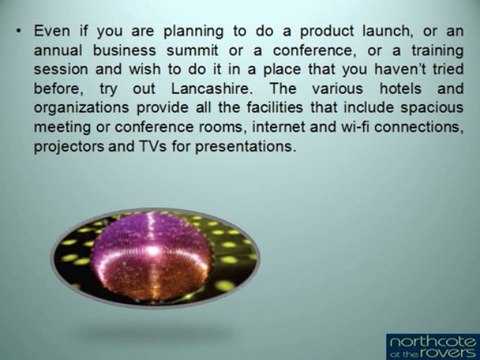 • Even if you are planning to do a product launch, or an annual business summit or a conference, or a training session and wish to do it in a place that you haven't tried before, try out Lancashire. The various hotels and organizations provide all the facilities that include spacious meeting or conference rooms, internet and wi-fi connections, projectors and TVs for presentations.

northcote at the rovers